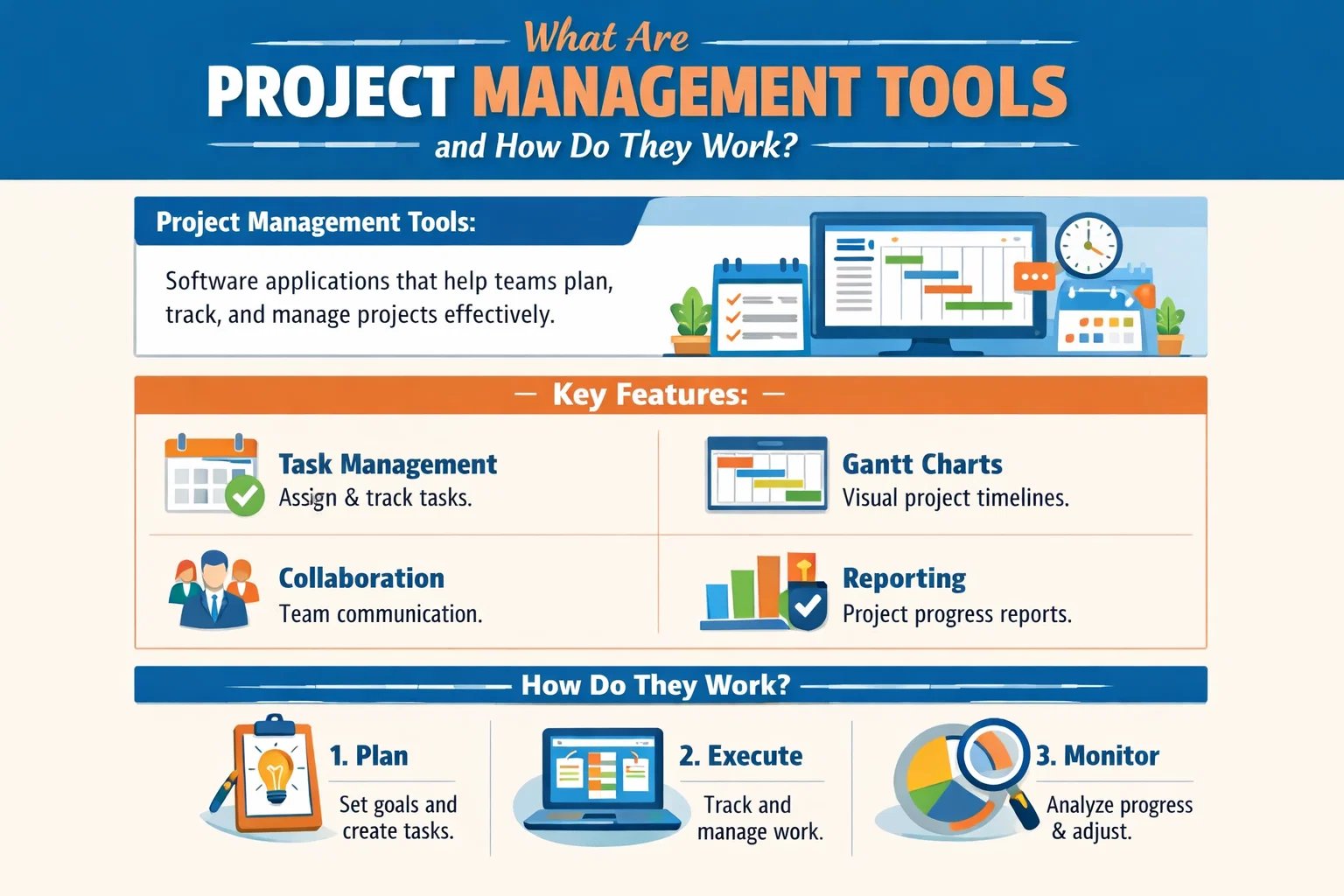 What Are
PROJECT MANAGEMENT TOOLS
and How Do They Work?

Project Management Tools:

Software applications that help teams plan, track, and manage projects effectively.

— Key Features: —

Task Management
Assign & track tasks.

Gantt Charts
Visual project timelines.

Collaboration
Team communication.

Reporting
Project progress reports.

How Do They Work?

1. Plan
Set goals and create tasks.

2. Execute
Track and manage work.

3. Monitor
Analyze progress & adjust.